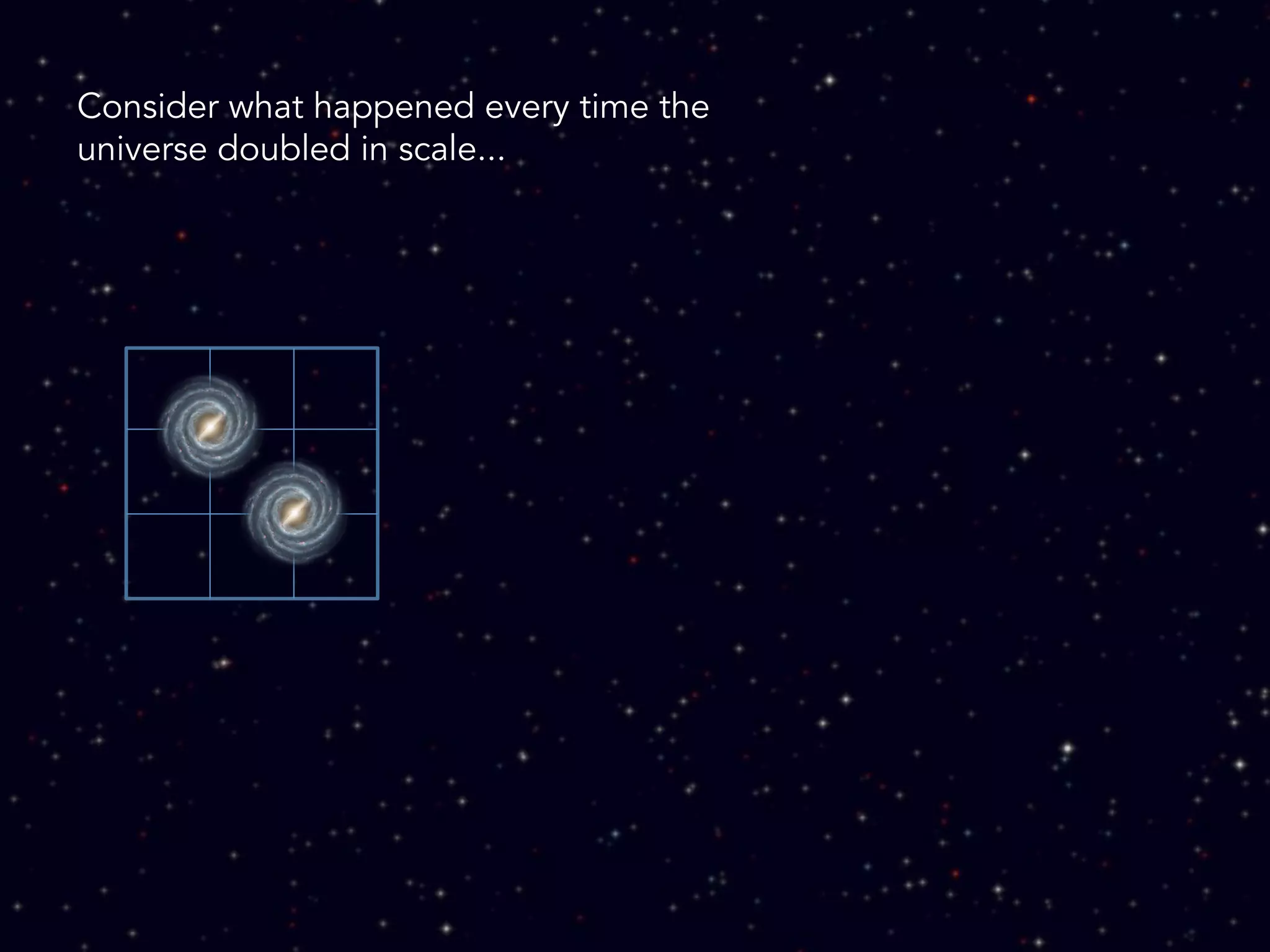 Consider what happened every time the universe doubled in scale…